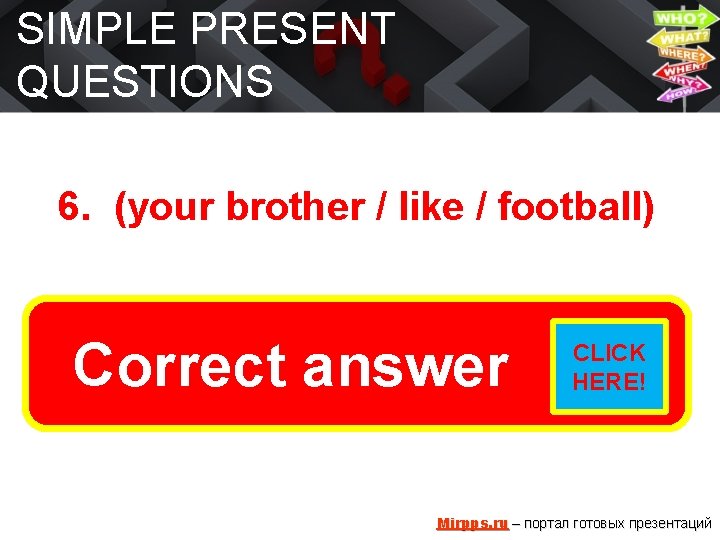 SIMPLE PRESENT QUESTIONS

WHO?
WHAT?
WHERE?
WHEN?
WHY?
HOW?

6. (your brother / like / football)

Correct answer

CLICK HERE!

Mirpps.ru – портал готовых презентаций